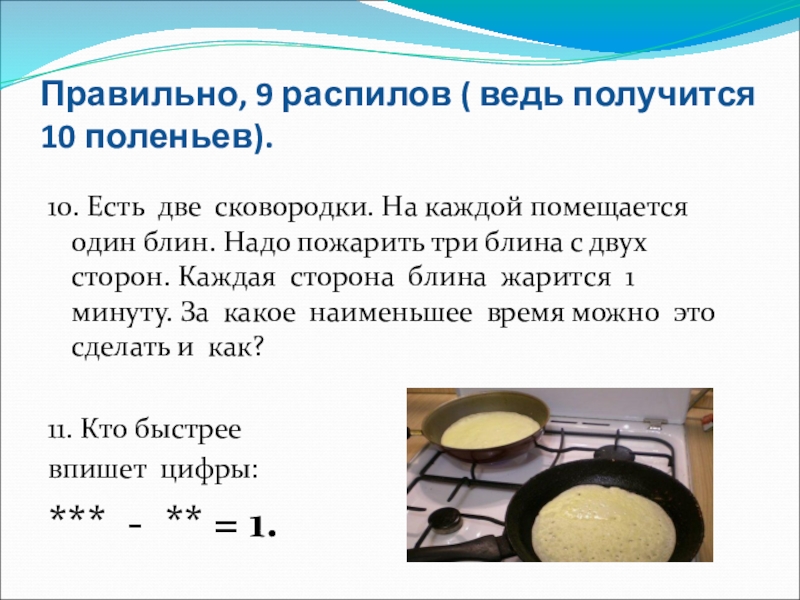 Правильно, 9 распилов ( ведь получится 10 поленьев).

10. Есть две сковородки. На каждой помещается один блин. Надо пожарить три блина с двух сторон. Каждая сторона блина жарится 1 минуту. За какое наименьшее время можно это сделать и как?

11. Кто быстрее впишет цифры:

*** - ** = 1.